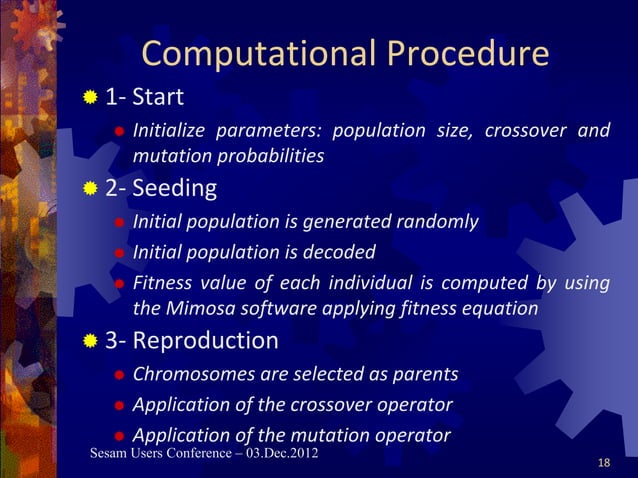 Computational Procedure

1- Start

Initialize parameters: population size, crossover and mutation probabilities

2- Seeding

Initial population is generated randomly

Initial population is decoded

Fitness value of each individual is computed by using the Mimosa software applying fitness equation

3- Reproduction

Chromosomes are selected as parents

Application of the crossover operator

Application of the mutation operator

Sesam Users Conference – 03.Dec.2012

18